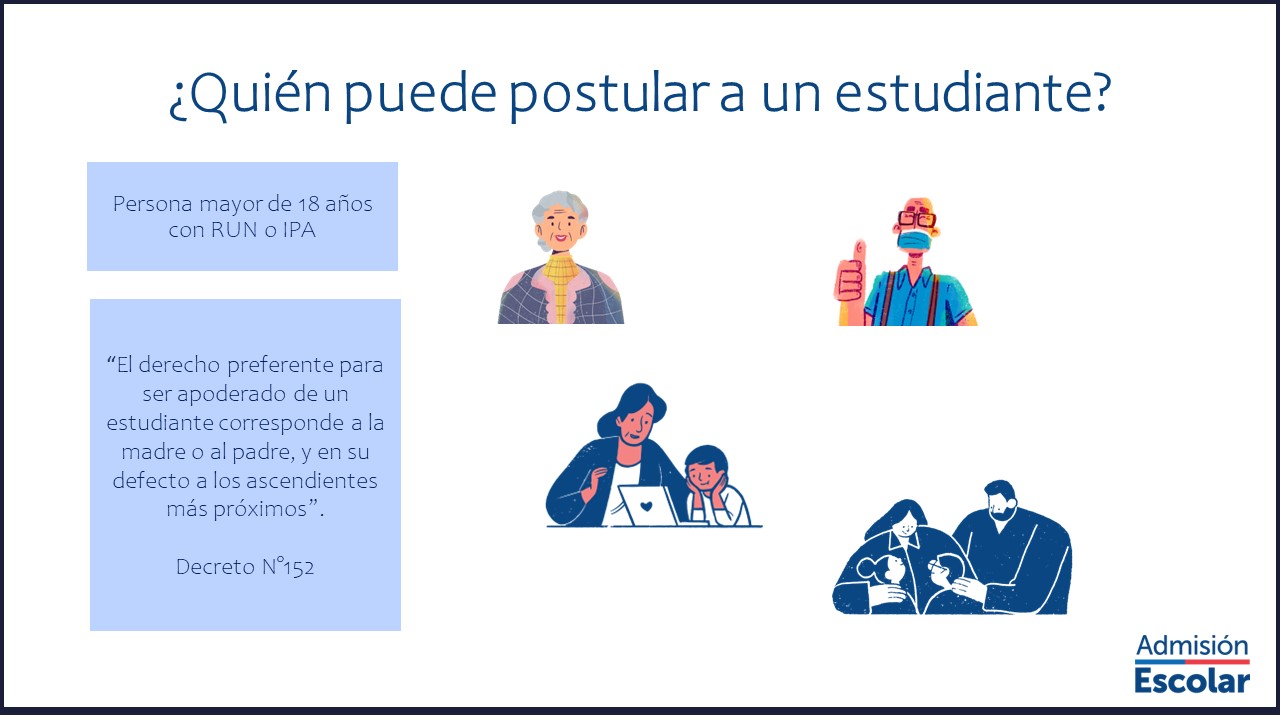 ¿Quién puede postular a un estudiante?

Persona mayor de 18 años con RUN o IPA

“El derecho preferente para ser apoderado de un estudiante corresponde a la madre o al padre, y en su defecto a los ascendientes más próximos”.

Decreto N°152

Admisión Escolar